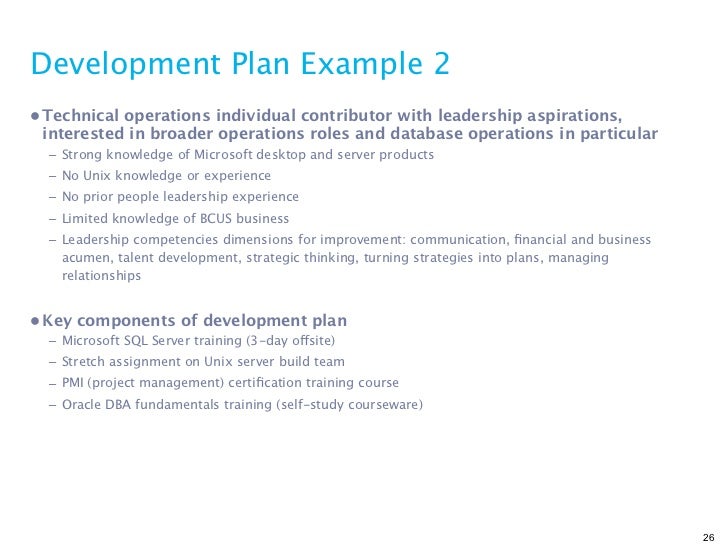 Development Plan Example 2

● Technical operations individual contributor with leadership aspirations, interested in broader operations roles and database operations in particular
– Strong knowledge of Microsoft desktop and server products
– No Unix knowledge or experience
– No prior people leadership experience
– Limited knowledge of BCUS business
– Leadership competencies dimensions for improvement: communication, financial and business acumen, talent development, strategic thinking, turning strategies into plans, managing relationships

● Key components of development plan
– Microsoft SQL Server training (3-day offsite)
– Stretch assignment on Unix server build team
– PMI (project management) certification training course
– Oracle DBA fundamentals training (self-study courseware)

26